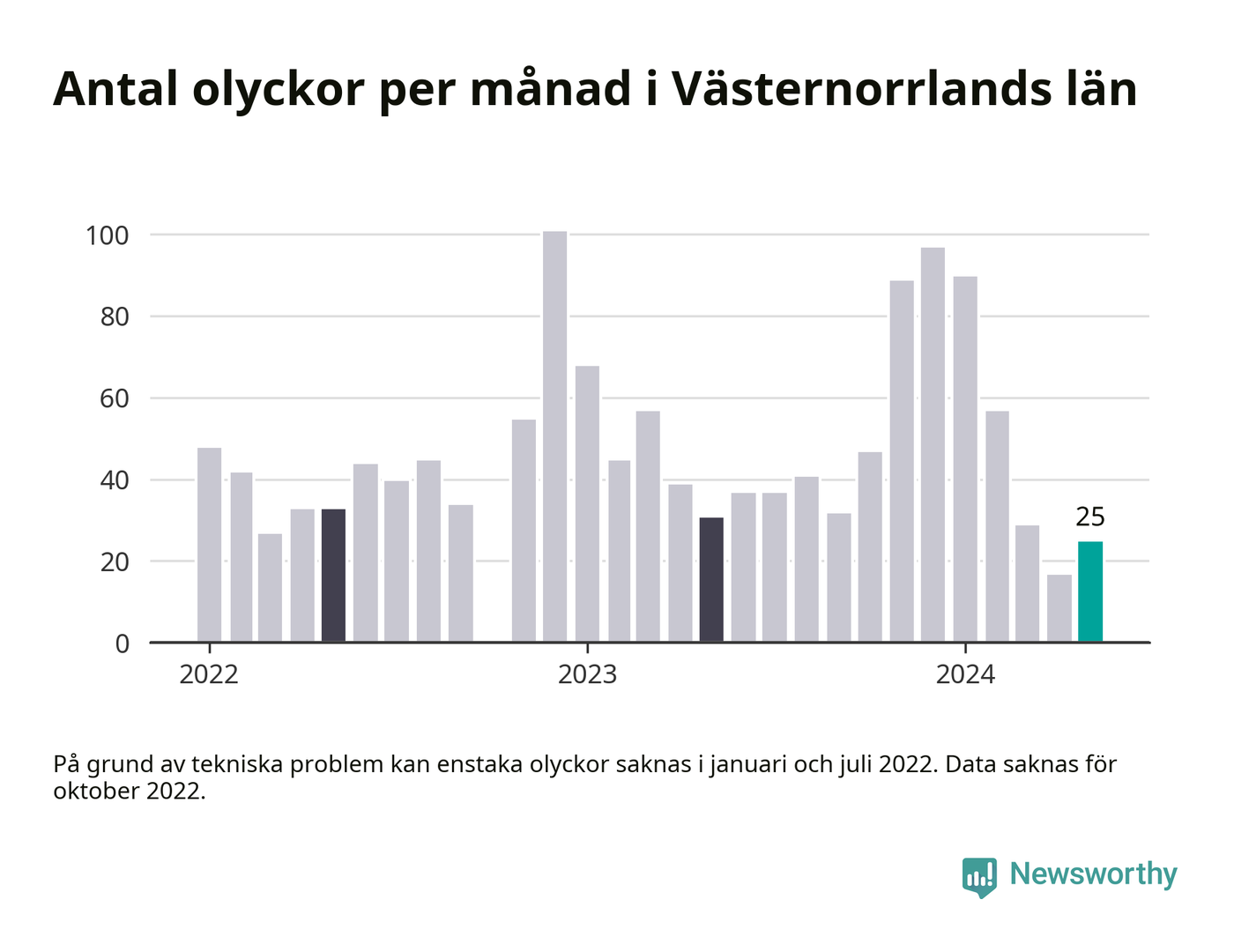 Antal olyckor per månad i Västernorrlands län

100
80
60
40
20
0

25

2022
2023
2024

På grund av tekniska problem kan enstaka olyckor saknas i januari och juli 2022. Data saknas för oktober 2022.

Newsworthy